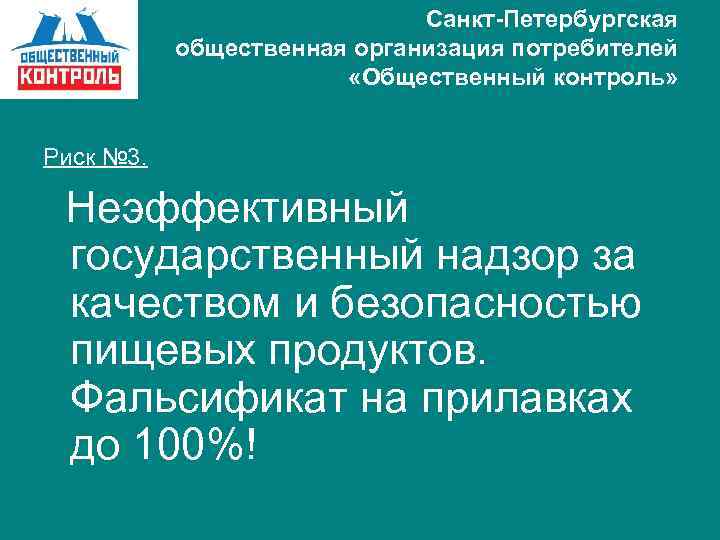 ОБЩЕСТВЕННЫЙ КОНТРОЛЬ

Санкт-Петербургская общественная организация потребителей «Общественный контроль»

Риск №3.

Неэффективный государственный надзор за качеством и безопасностью пищевых продуктов. Фальсификат на прилавках до 100%!